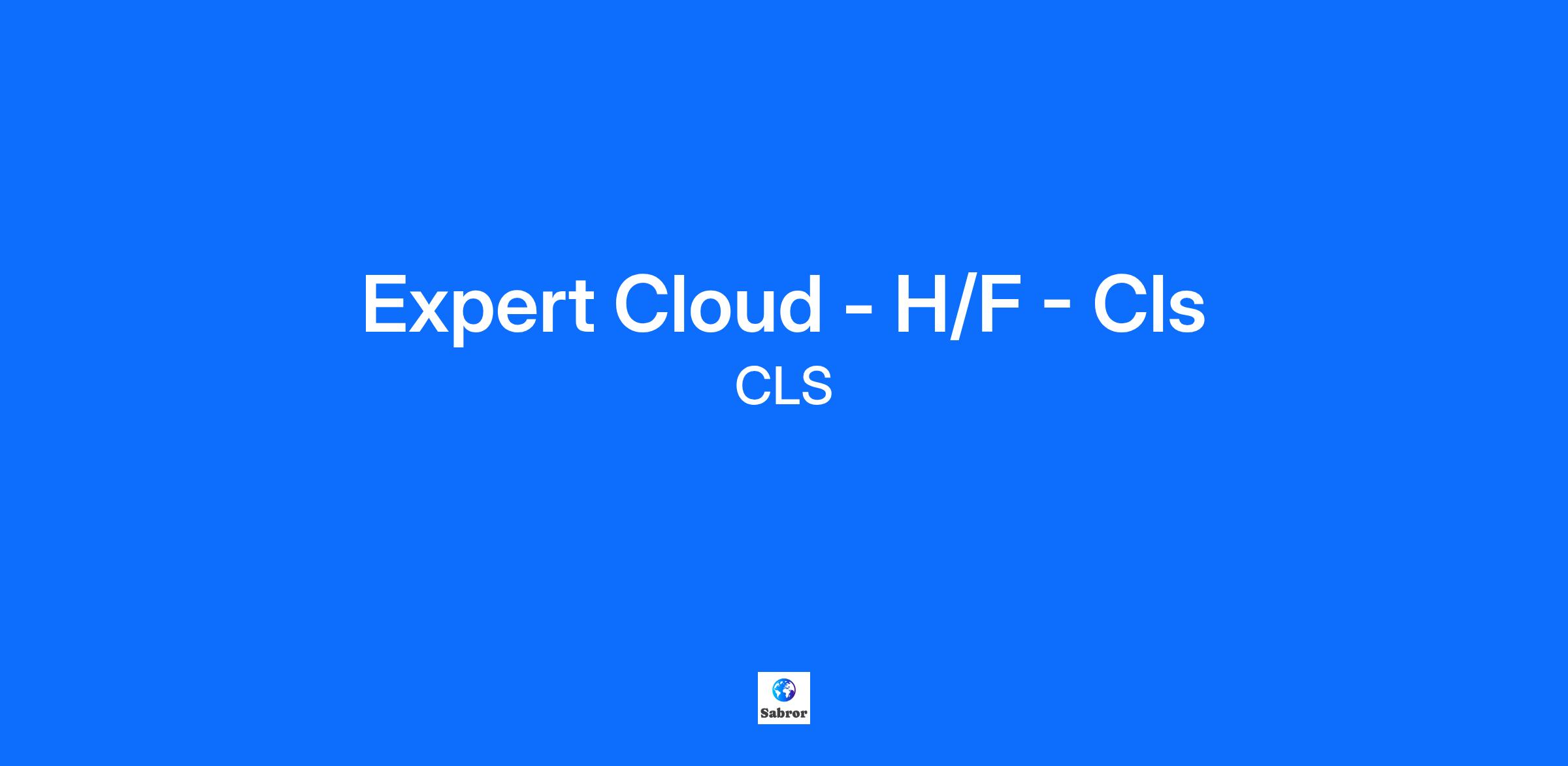 Expert Cloud - H/F - Cls

CLS

Sabror